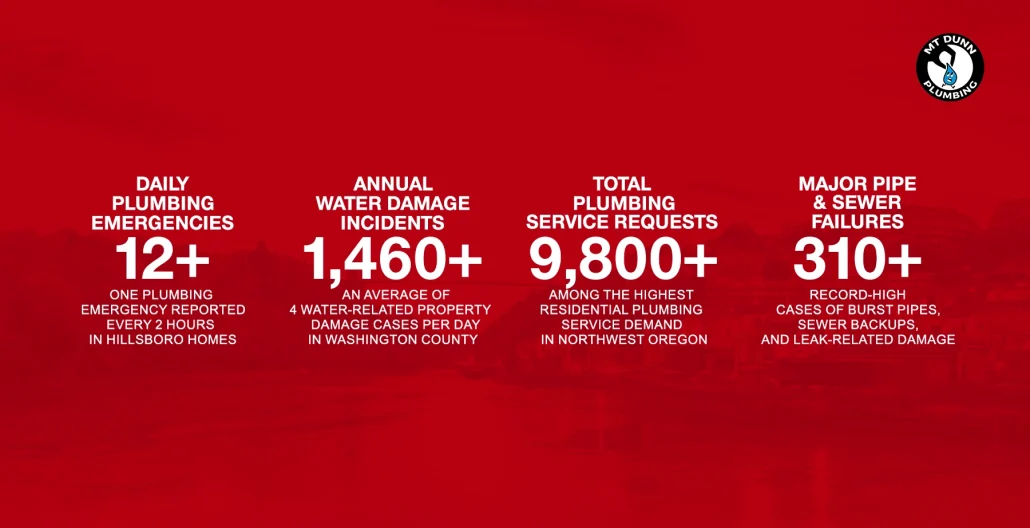 MT DUNN PLUMBING

DAILY PLUMBING EMERGENCIES
12+
ONE PLUMBING EMERGENCY REPORTED EVERY 2 HOURS IN HILLSBORO HOMES

ANNUAL WATER DAMAGE INCIDENTS
1,460+
AN AVERAGE OF 4 WATER-RELATED PROPERTY DAMAGE CASES PER DAY IN WASHINGTON COUNTY

TOTAL PLUMBING SERVICE REQUESTS
9,800+
AMONG THE HIGHEST RESIDENTIAL PLUMBING SERVICE DEMAND IN NORTHWEST OREGON

MAJOR PIPE & SEWER FAILURES
310+
RECORD-HIGH CASES OF BURST PIPES, SEWER BACKUPS, AND LEAK-RELATED DAMAGE